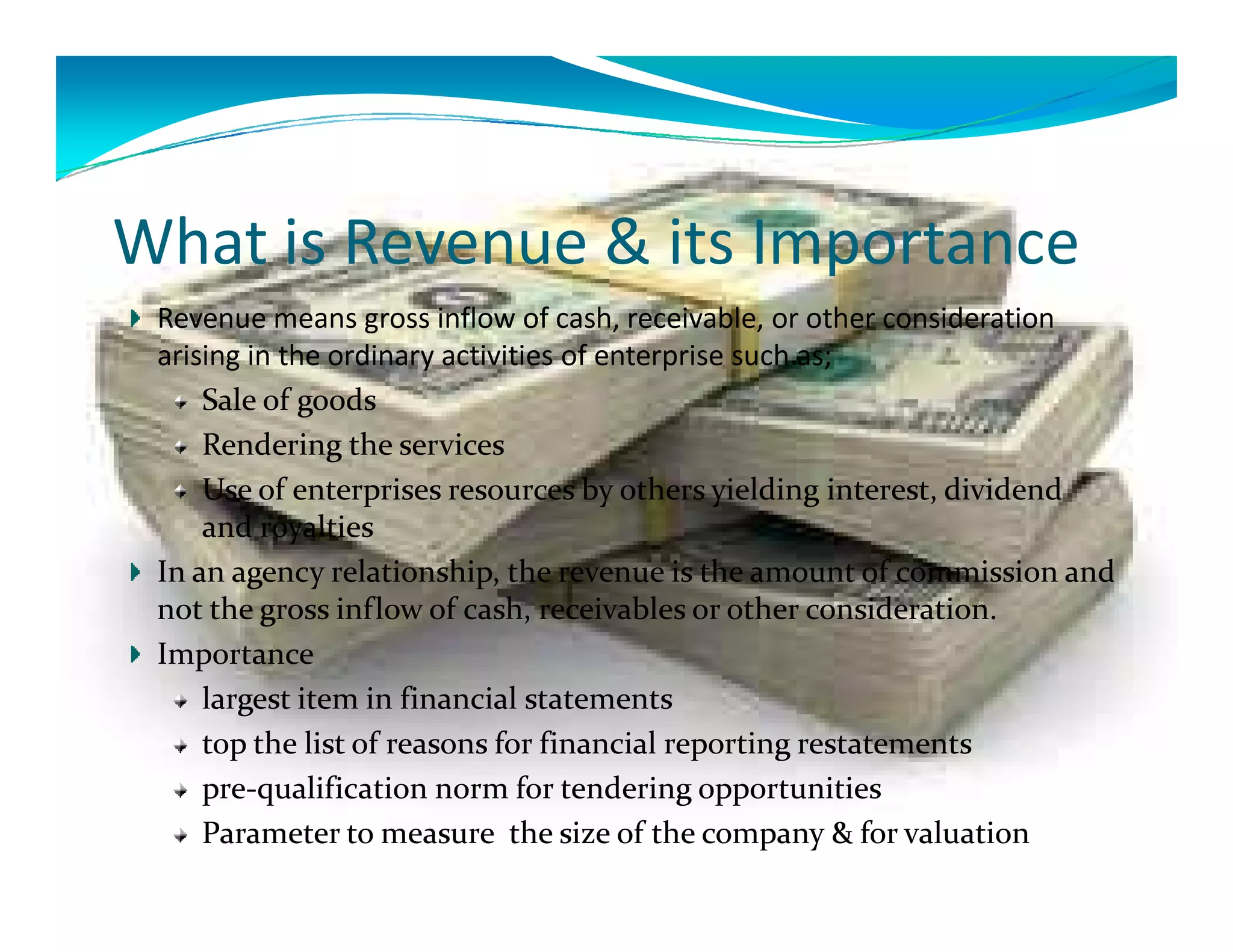 What is Revenue & its Importance

Revenue means gross inflow of cash, receivable, or other consideration arising in the ordinary activities of enterprise such as;

Sale of goods

Rendering the services

Use of enterprises resources by others yielding interest, dividend and royalties

In an agency relationship, the revenue is the amount of commission and not the gross inflow of cash, receivables or other consideration.

Importance

largest item in financial statements

top the list of reasons for financial reporting restatements

pre-qualification norm for tendering opportunities

Parameter to measure the size of the company & for valuation